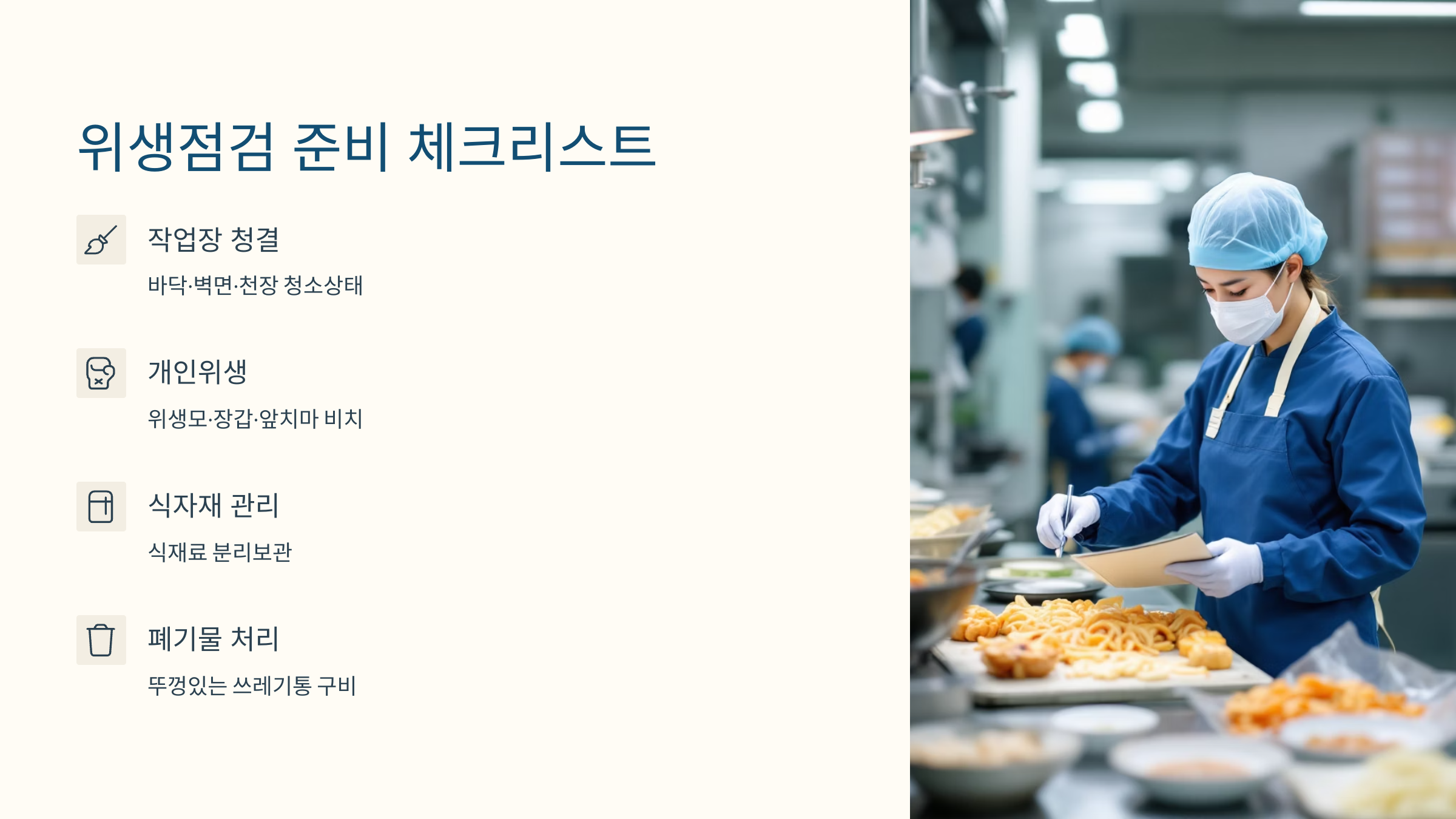 위생점검 준비 체크리스트

작업장 청결

바닥·벽면·천장 청소상태

개인위생

위생모·장갑·앞치마 비치

식자재 관리

식재료 분리보관

폐기물 처리

뚜껑있는 쓰레기통 구비